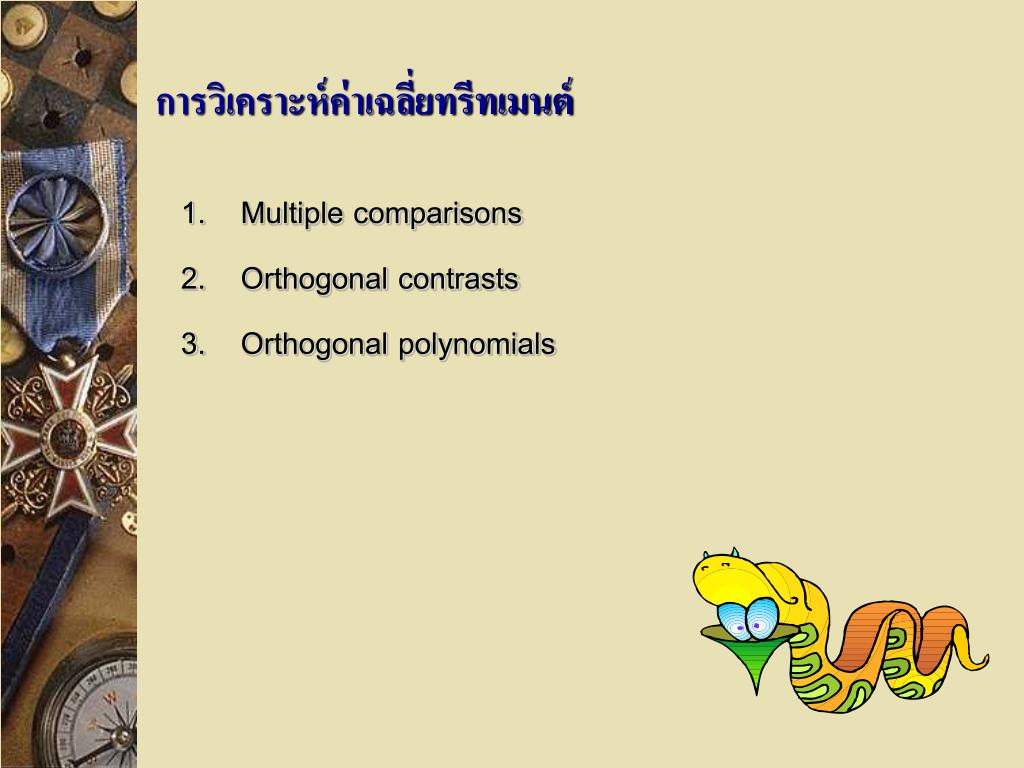 การวิเคราะห์ค่าเฉลี่ยทรีทเมนต์

1. Multiple comparisons

2. Orthogonal contrasts

3. Orthogonal polynomials